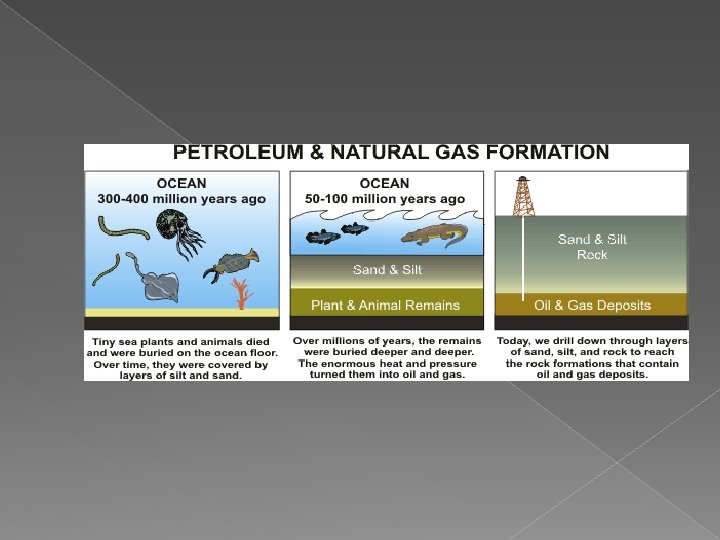 PETROLEUM & NATURAL GAS FORMATION

OCEAN
300-400 million years ago

Tiny sea plants and animals died and were buried on the ocean floor. Over time, they were covered by layers of silt and sand.

OCEAN
50-100 million years ago

Sand & Silt

Plant & Animal Remains

Over millions of years, the remains were buried deeper and deeper. The enormous heat and pressure turned them into oil and gas.

Sand & Silt
Rock

Oil & Gas Deposits

Today, we drill down through layers of sand, silt, and rock to reach the rock formations that contain oil and gas deposits.